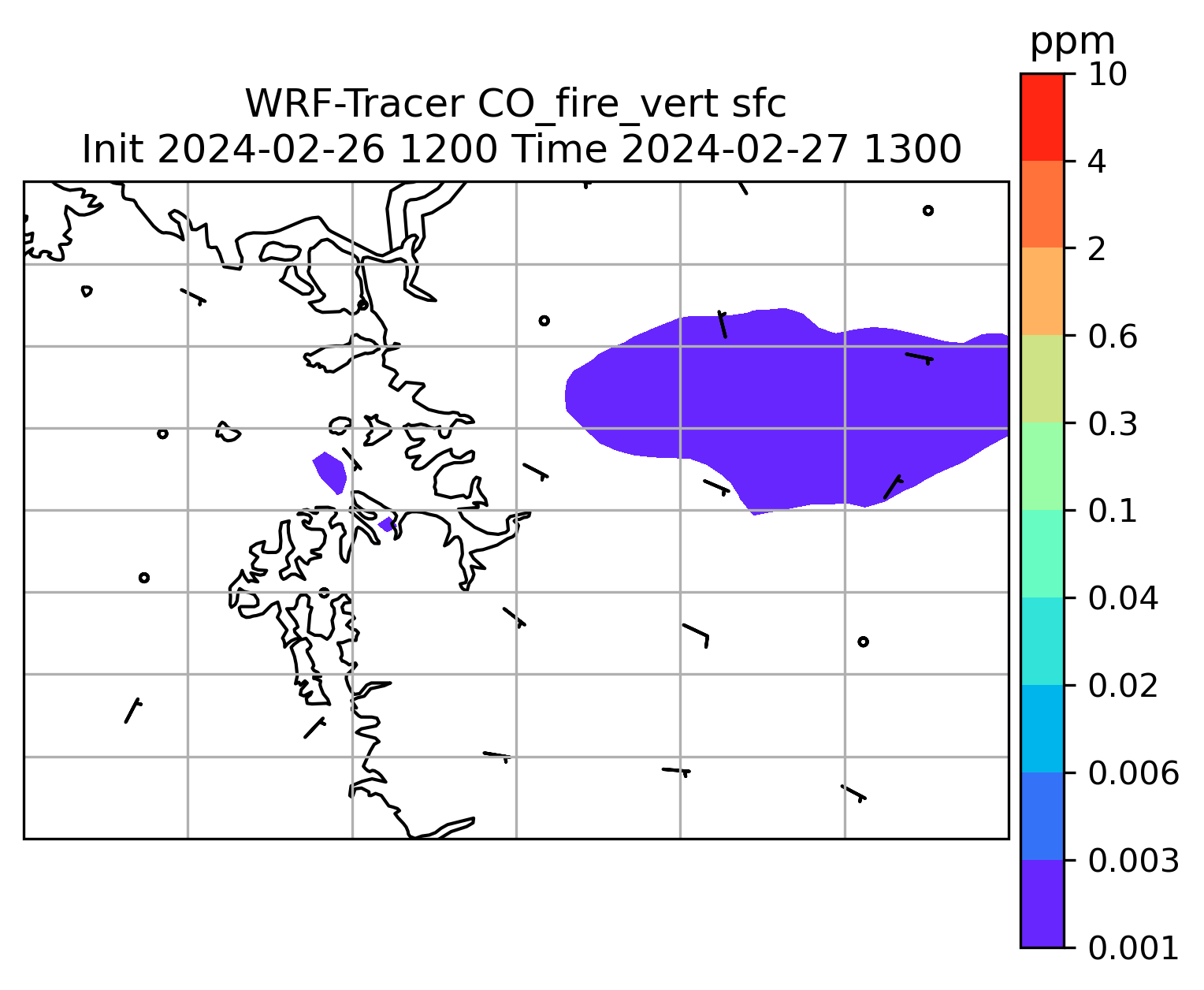 WRF-Tracer CO_fire_vert sfc
Init 2024-02-26 1200 Time 2024-02-27 1300

ppm
10
4
2
0.6
0.3
0.1
0.04
0.02
0.006
0.003
0.001